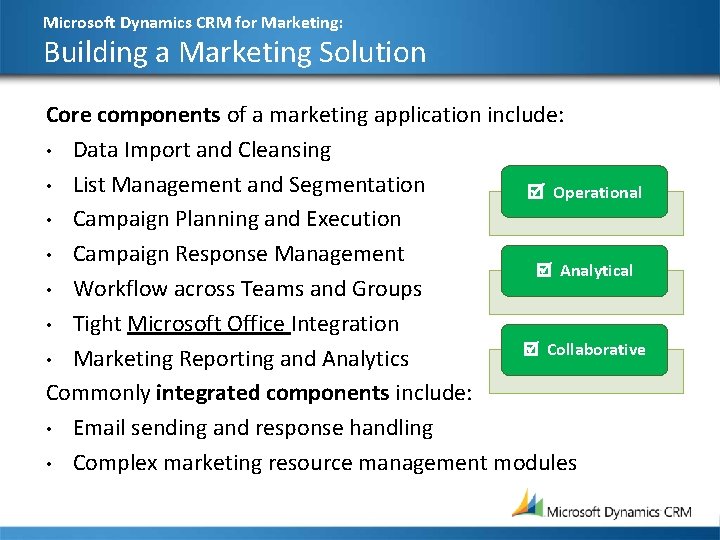 Microsoft Dynamics CRM for Marketing:
Building a Marketing Solution

Core components of a marketing application include:
• Data Import and Cleansing
• List Management and Segmentation
• Campaign Planning and Execution
• Campaign Response Management
• Workflow across Teams and Groups
• Tight Microsoft Office Integration
• Marketing Reporting and Analytics
Commonly integrated components include:
• Email sending and response handling
• Complex marketing resource management modules

☑ Operational
☑ Analytical
☑ Collaborative

Microsoft Dynamics CRM